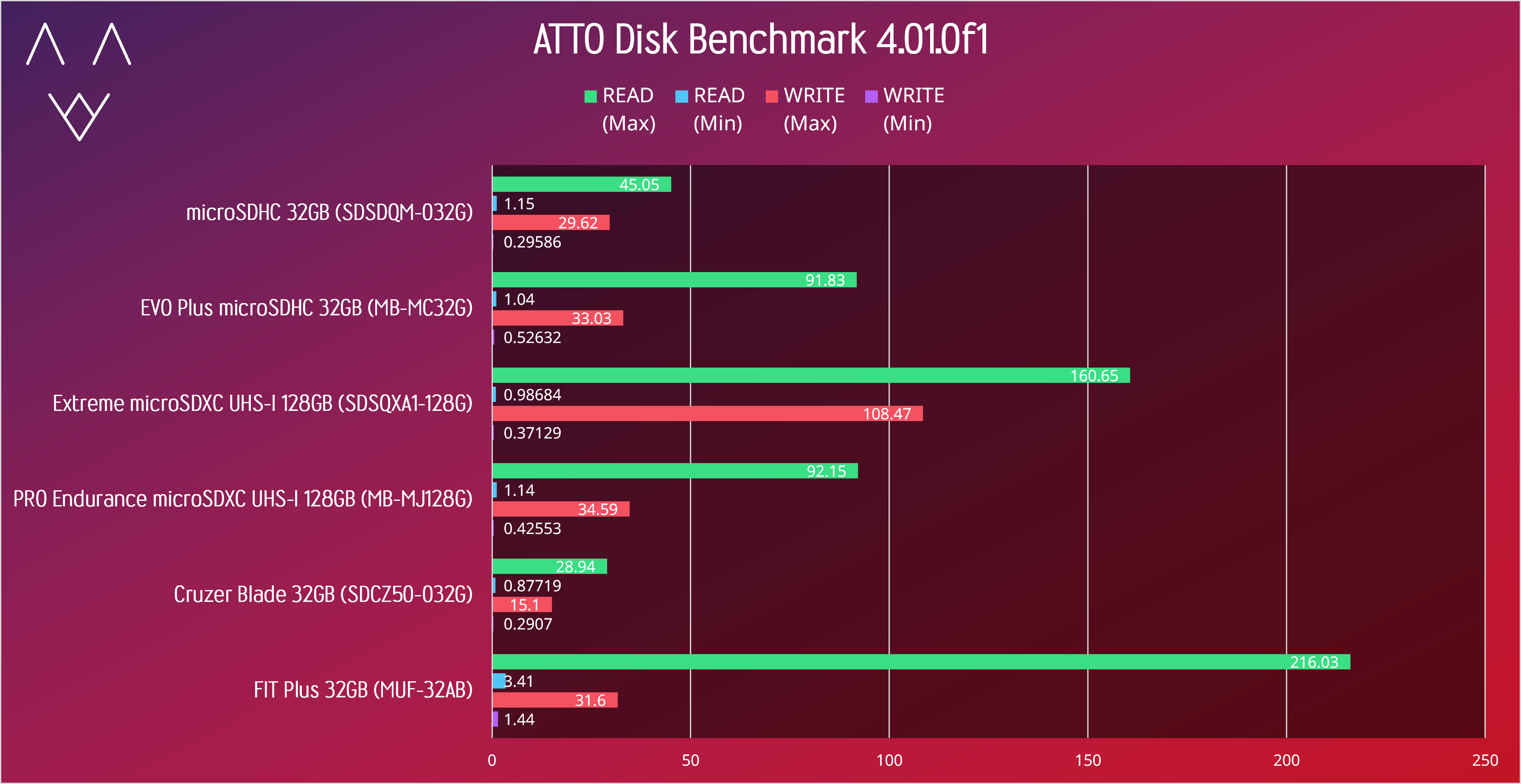 ATTO Disk Benchmark 4.01.0f1

READ (Max) READ (Min) WRITE (Max) WRITE (Min)

microSDHC 32GB (SDSDQM-032G)
45.05
1.15
29.62
0.29586

EVO Plus microSDHC 32GB (MB-MC32G)
91.83
1.04
33.03
0.52632

Extreme microSDXC UHS-I 128GB (SDSQXA1-128G)
160.65
0.98684
108.47
0.37129

PRO Endurance microSDXC UHS-I 128GB (MB-MJ128G)
92.15
1.14
34.59
0.42553

Cruzer Blade 32GB (SDCZ50-032G)
28.94
0.87719
15.1
0.2907

FIT Plus 32GB (MUF-32AB)
216.03
3.41
31.6
1.44

0 50 100 150 200 250